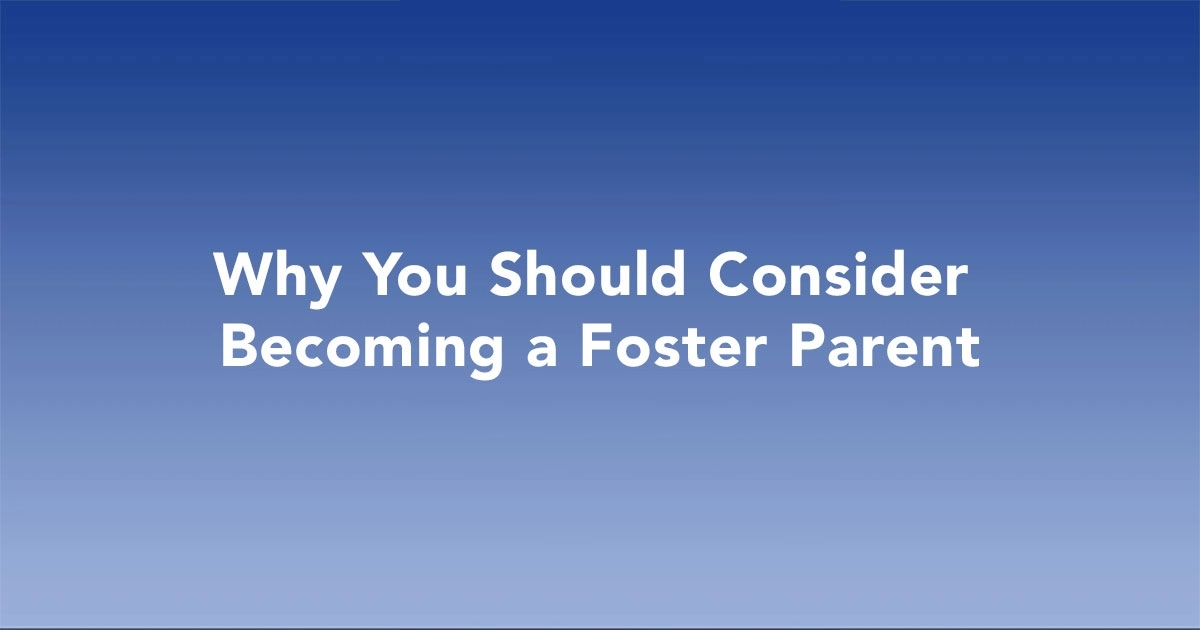 Why You Should Consider Becoming a Foster Parent